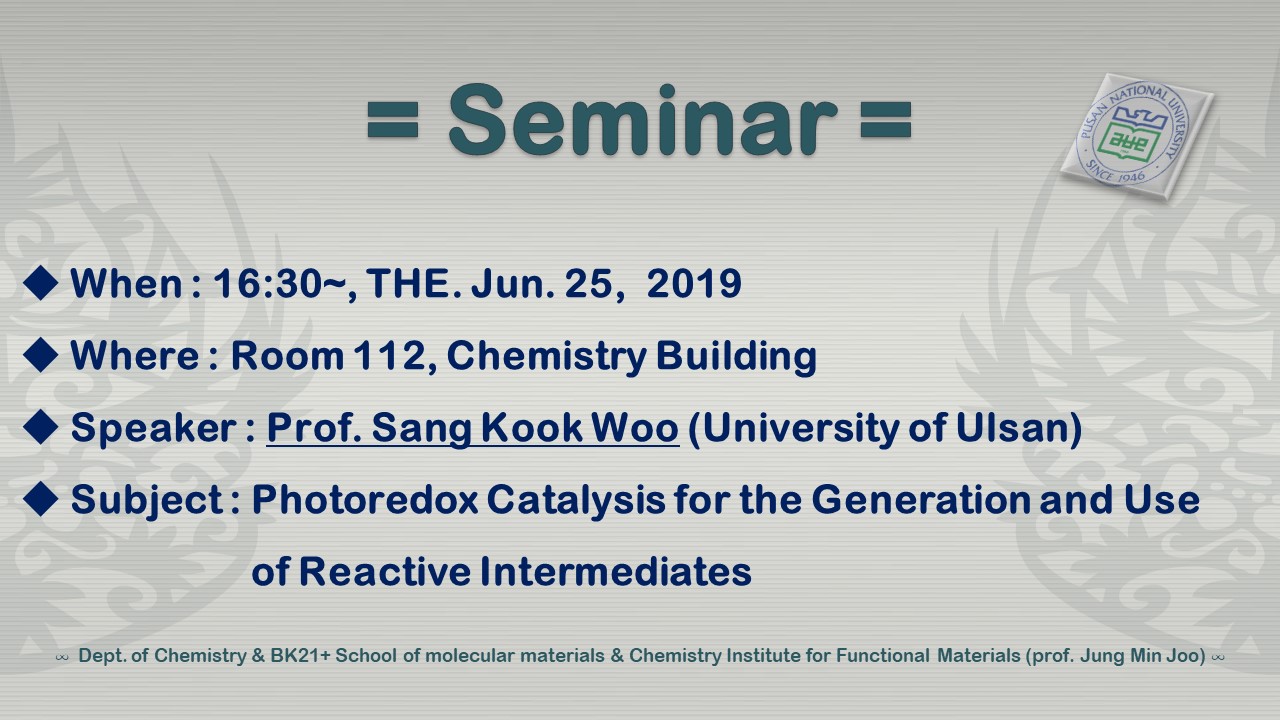 = Seminar =

PUSAN NATIONAL UNIVERSITY
SINCE 1946

◆ When : 16:30~, THE. Jun. 25, 2019

◆ Where : Room 112, Chemistry Building

◆ Speaker : Prof. Sang Kook Woo (University of Ulsan)

◆ Subject : Photoredox Catalysis for the Generation and Use of Reactive Intermediates

∞ Dept. of Chemistry & BK21+ School of molecular materials & Chemistry Institute for Functional Materials (prof. Jung Min Joo) ∞